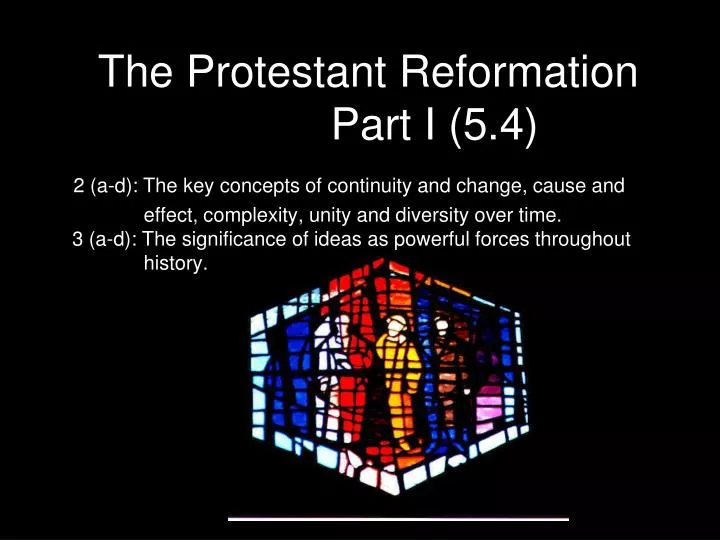 The Protestant Reformation
Part I (5.4)

2 (a-d): The key concepts of continuity and change, cause and effect, complexity, unity and diversity over time.
3 (a-d): The significance of ideas as powerful forces throughout history.